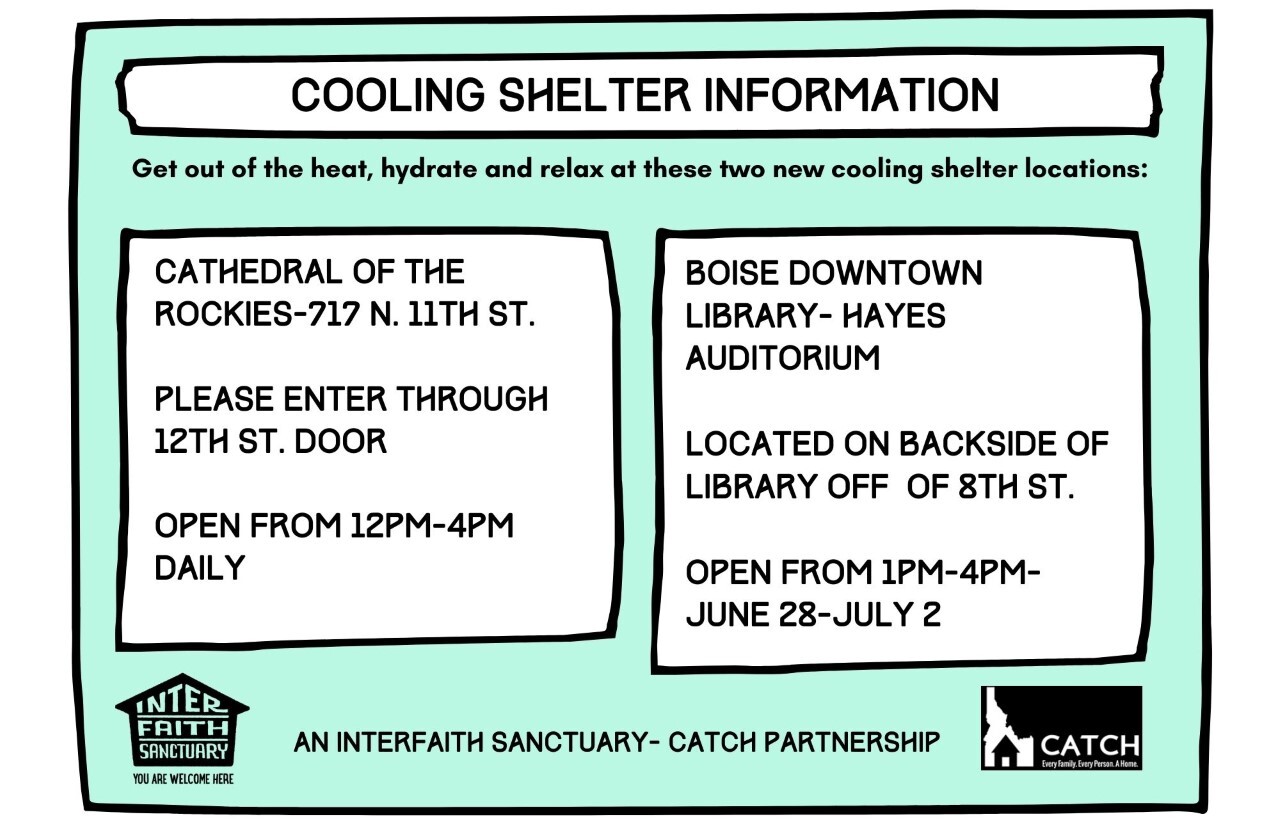 COOLING SHELTER INFORMATION

Get out of the heat, hydrate and relax at these two new cooling shelter locations:

CATHEDRAL OF THE ROCKIES-717 N. 11TH ST.

PLEASE ENTER THROUGH 12TH ST. DOOR

OPEN FROM 12PM-4PM DAILY

BOISE DOWNTOWN LIBRARY- HAYES AUDITORIUM

LOCATED ON BACKSIDE OF LIBRARY OFF OF 8TH ST.

OPEN FROM 1PM-4PM- JUNE 28-JULY 2

INTER FAITH SANCTUARY
YOU ARE WELCOME HERE

AN INTERFAITH SANCTUARY- CATCH PARTNERSHIP

CATCH
Every Family. Every Person. A Home.